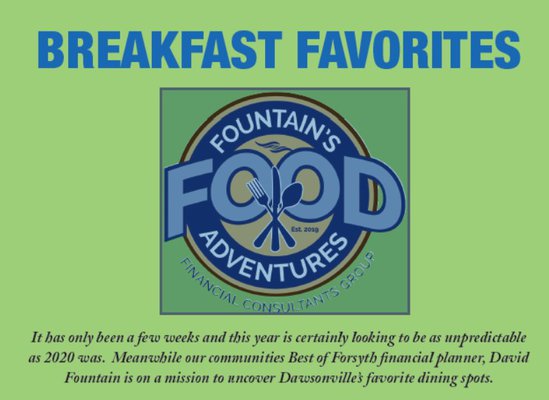 BREAKFAST FAVORITES

FOUNTAIN'S FOOD ADVENTURES

Est. 2019

FINANCIAL CONSULTANTS GROUP

It has only been a few weeks and this year is certainly looking to be as unpredictable as 2020 was. Meanwhile our communities Best of Forsyth financial planner, David Fountain is on a mission to uncover Dawsonville's favorite dining spots.